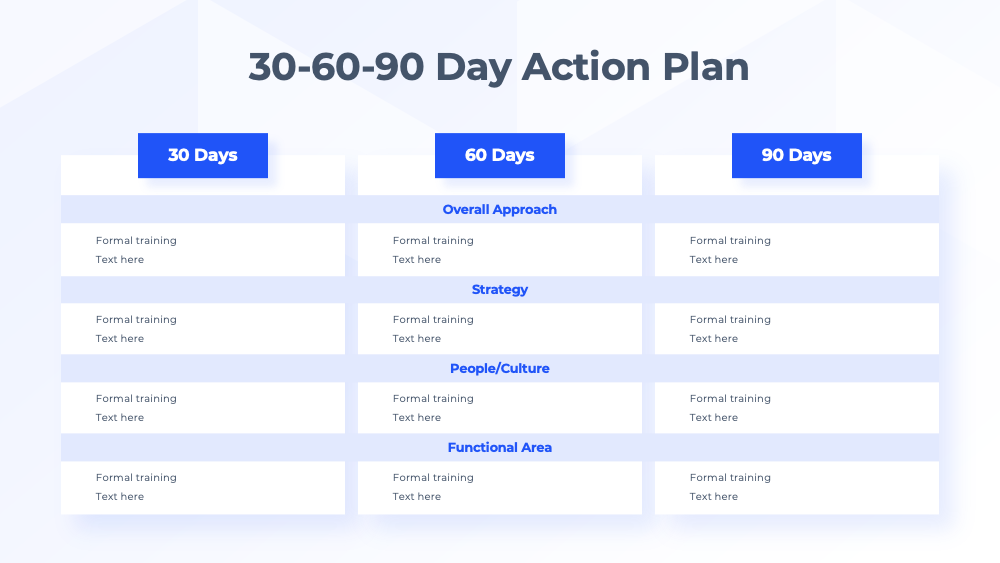 30-60-90 Day Action Plan

| 30 Days | 60 Days | 90 Days |
|---|---|---|
| | Overall Approach | |
| Formal training Text here | Formal training Text here | Formal training Text here |
| | Strategy | |
| Formal training Text here | Formal training Text here | Formal training Text here |
| | People/Culture | |
| Formal training Text here | Formal training Text here | Formal training Text here |
| | Functional Area | |
| Formal training Text here | Formal training Text here | Formal training Text here |